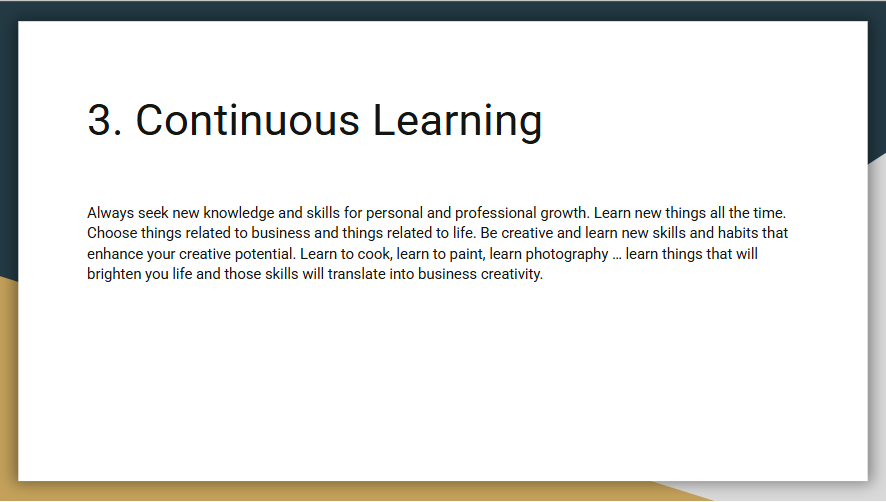 3. Continuous Learning

Always seek new knowledge and skills for personal and professional growth. Learn new things all the time. Choose things related to business and things related to life. Be creative and learn new skills and habits that enhance your creative potential. Learn to cook, learn to paint, learn photography … learn things that will brighten you life and those skills will translate into business creativity.